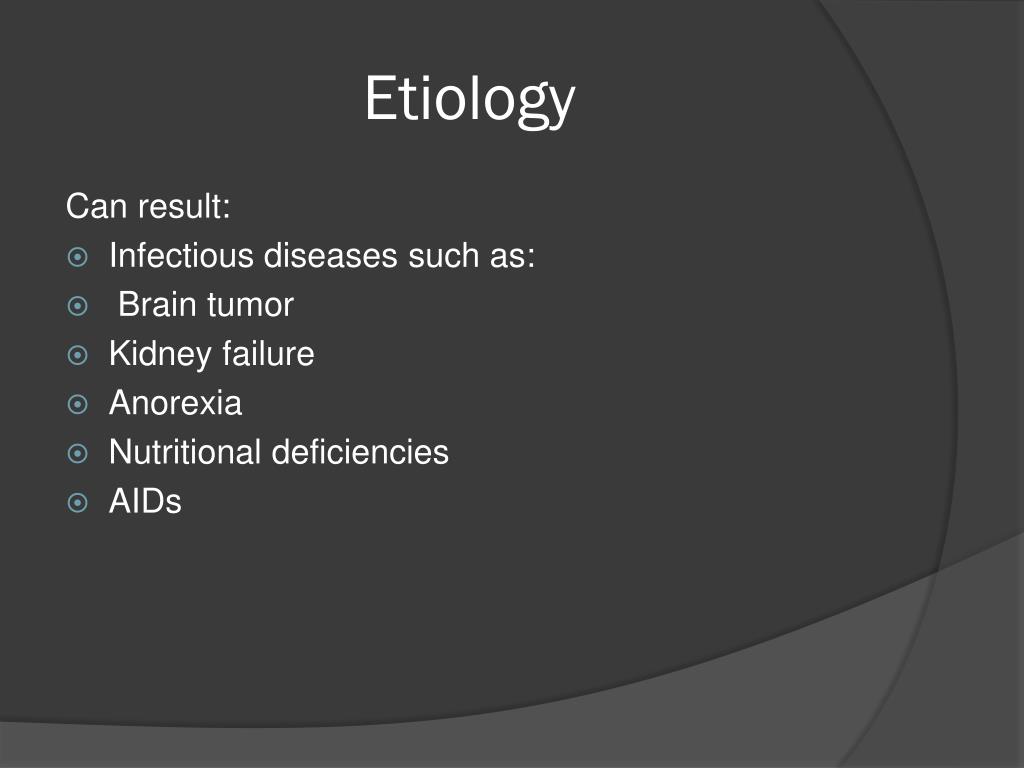 Etiology

Can result:

Infectious diseases such as:
Brain tumor
Kidney failure
Anorexia
Nutritional deficiencies
AIDs